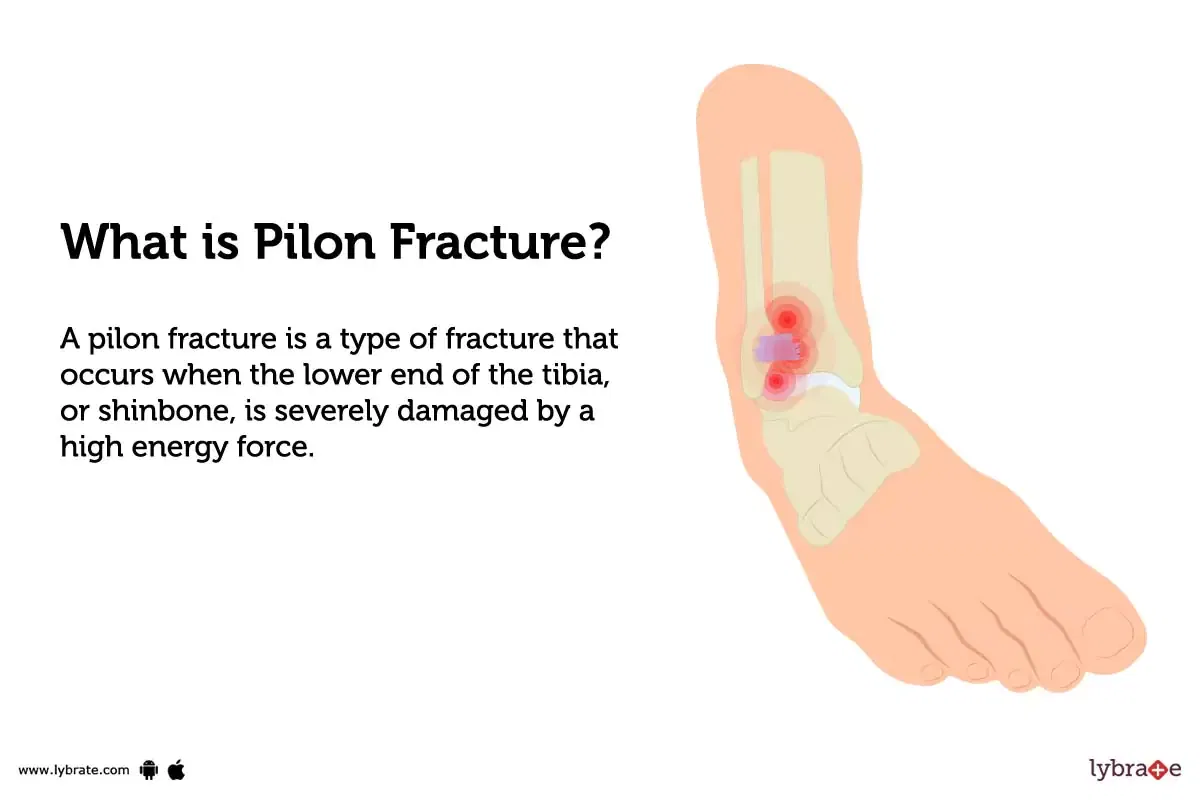 What is Pilon Fracture?

A pilon fracture is a type of fracture that occurs when the lower end of the tibia, or shinbone, is severely damaged by a high energy force.

www.lybrate.com

lybrate